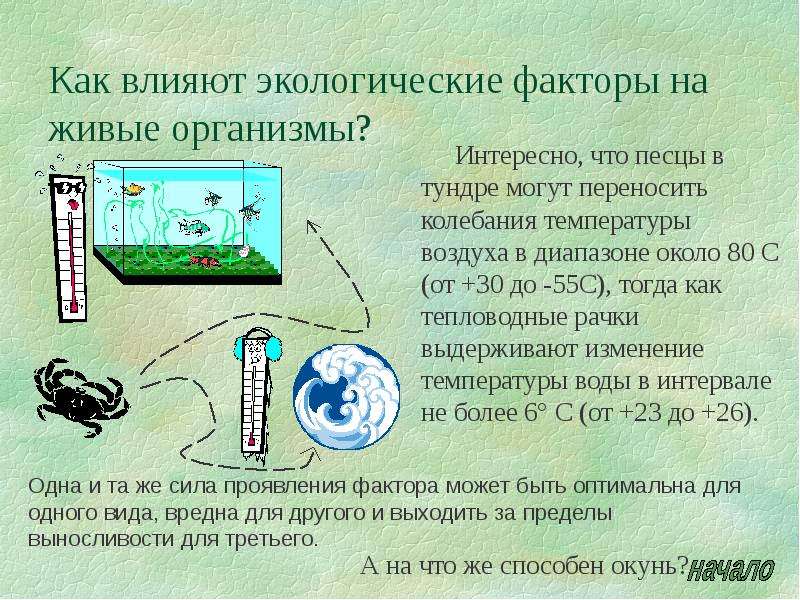 Как влияют экологические факторы на живые организмы?

Интересно, что песцы в тундре могут переносить колебания температуры воздуха в диапазоне около 80 С (от +30 до -55С), тогда как тепловодные рачки выдерживают изменение температуры воды в интервале не более 6° С (от +23 до +26).

Одна и та же сила проявления фактора может быть оптимальна для одного вида, вредна для другого и выходить за пределы выносливости для третьего.

А на что же способен окунь?

начало